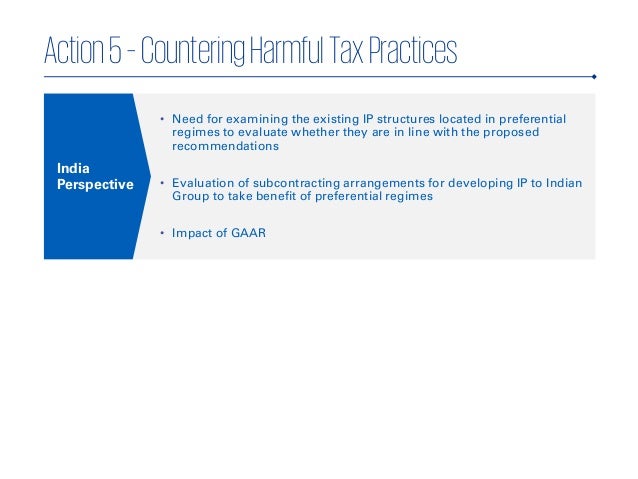 Action 5 – Countering Harmful Tax Practices

India Perspective

• Need for examining the existing IP structures located in preferential regimes to evaluate whether they are in line with the proposed recommendations

• Evaluation of subcontracting arrangements for developing IP to Indian Group to take benefit of preferential regimes

• Impact of GAAR